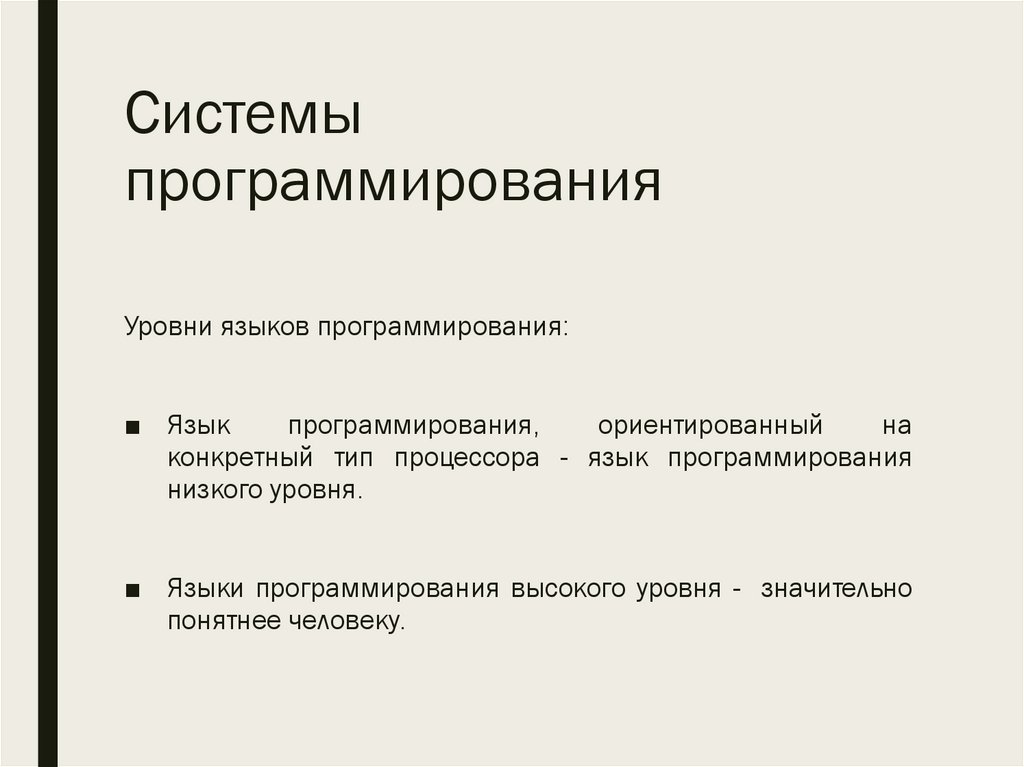 Системы программирования

Уровни языков программирования:

■ Язык программирования, ориентированный на конкретный тип процессора - язык программирования низкого уровня.

■ Языки программирования высокого уровня - значительно понятнее человеку.